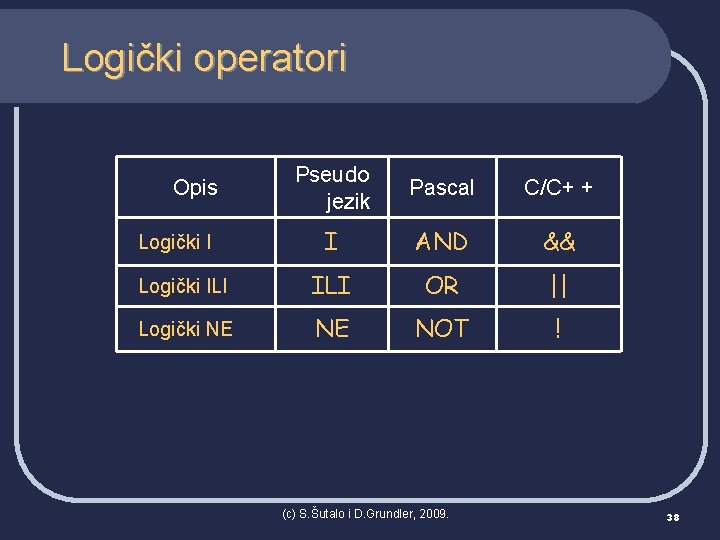 Logički operatori

| Opis | Pseudo jezik | Pascal | C/C+ + |
|---|---|---|---|
| Logički I | I | AND | && |
| Logički ILI | ILI | OR | \|\| |
| Logički NE | NE | NOT | ! |

(c) S.Šutalo i D.Grundler, 2009.

38